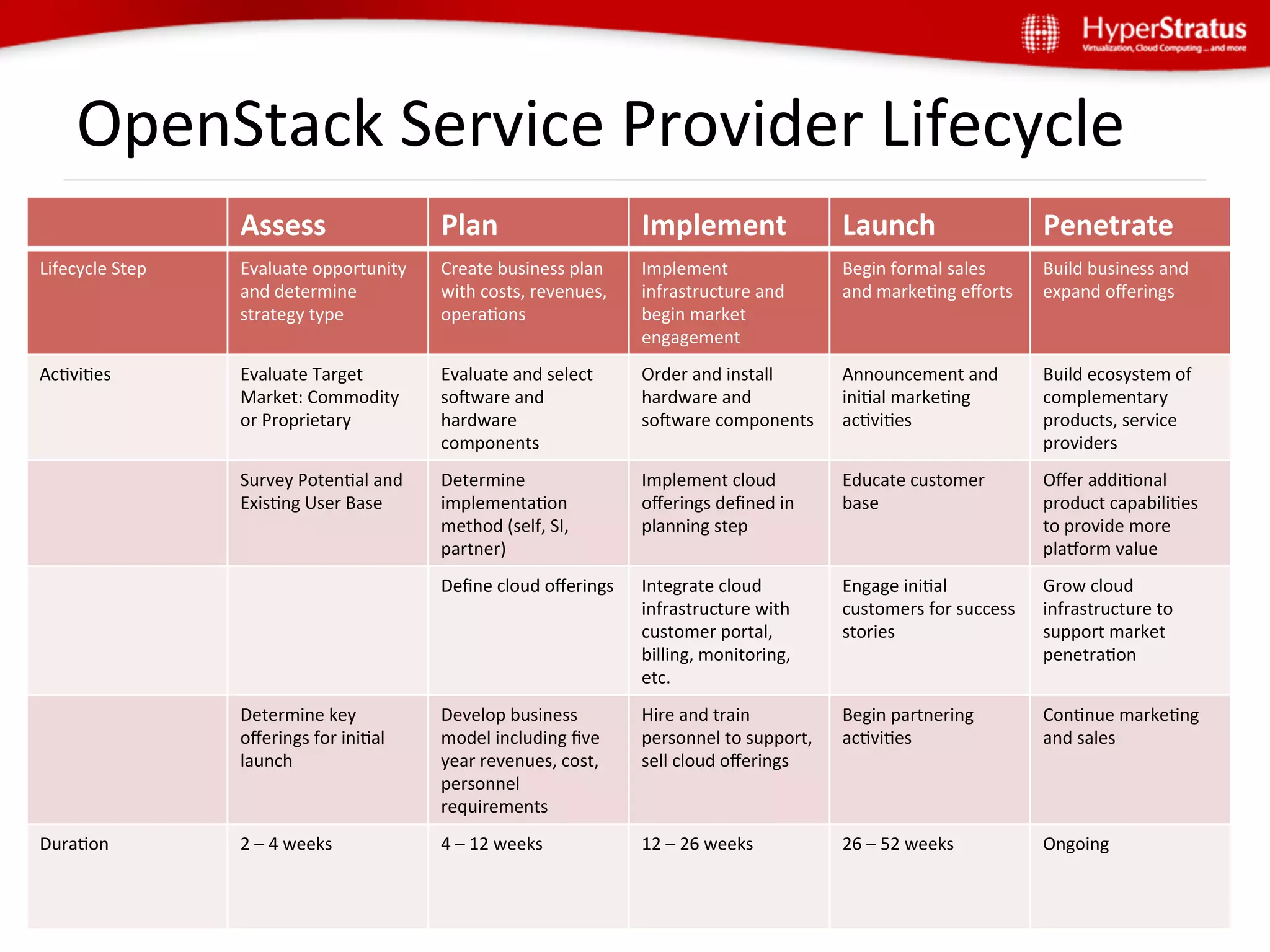 HyperStratus
Virtualization, Cloud Computing ... and more

OpenStack Service Provider Lifecycle

| | Assess | Plan | Implement | Launch | Penetrate |
|---|---|---|---|---|---|
| Lifecycle Step | Evaluate opportunity and determine strategy type | Create business plan with costs, revenues, operations | Implement infrastructure and begin market engagement | Begin formal sales and marketing efforts | Build business and expand offerings |
| Activities | Evaluate Target Market: Commodity or Proprietary | Evaluate and select software and hardware components | Order and install hardware and software components | Announcement and initial marketing activities | Build ecosystem of complementary products, service providers |
| | Survey Potential and Existing User Base | Determine implementation method (self, SI, partner) | Implement cloud offerings defined in planning step | Educate customer base | Offer additional product capabilities to provide more platform value |
| | | Define cloud offerings | Integrate cloud infrastructure with customer portal, billing, monitoring, etc. | Engage initial customers for success stories | Grow cloud infrastructure to support market penetration |
| | Determine key offerings for initial launch | Develop business model including five year revenues, cost, personnel requirements | Hire and train personnel to support, sell cloud offerings | Begin partnering activities | Continue marketing and sales |
| Duration | 2 – 4 weeks | 4 – 12 weeks | 12 – 26 weeks | 26 – 52 weeks | Ongoing |